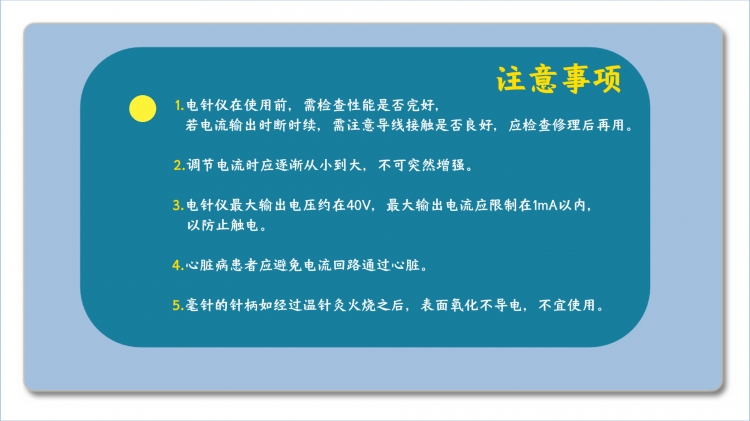 注意事项

1.电针仪在使用前，需检查性能是否完好，若电流输出时断时续，需注意导线接触是否良好，应检查修理后再用。

2.调节电流时应逐渐从小到大，不可突然增强。

3.电针仪最大输出电压约在40V，最大输出电流应限制在1mA以内，以防止触电。

4.心脏病患者应避免电流回路通过心脏。

5.毫针的针柄如经过温针灸火烧之后，表面氧化不导电，不宜使用。